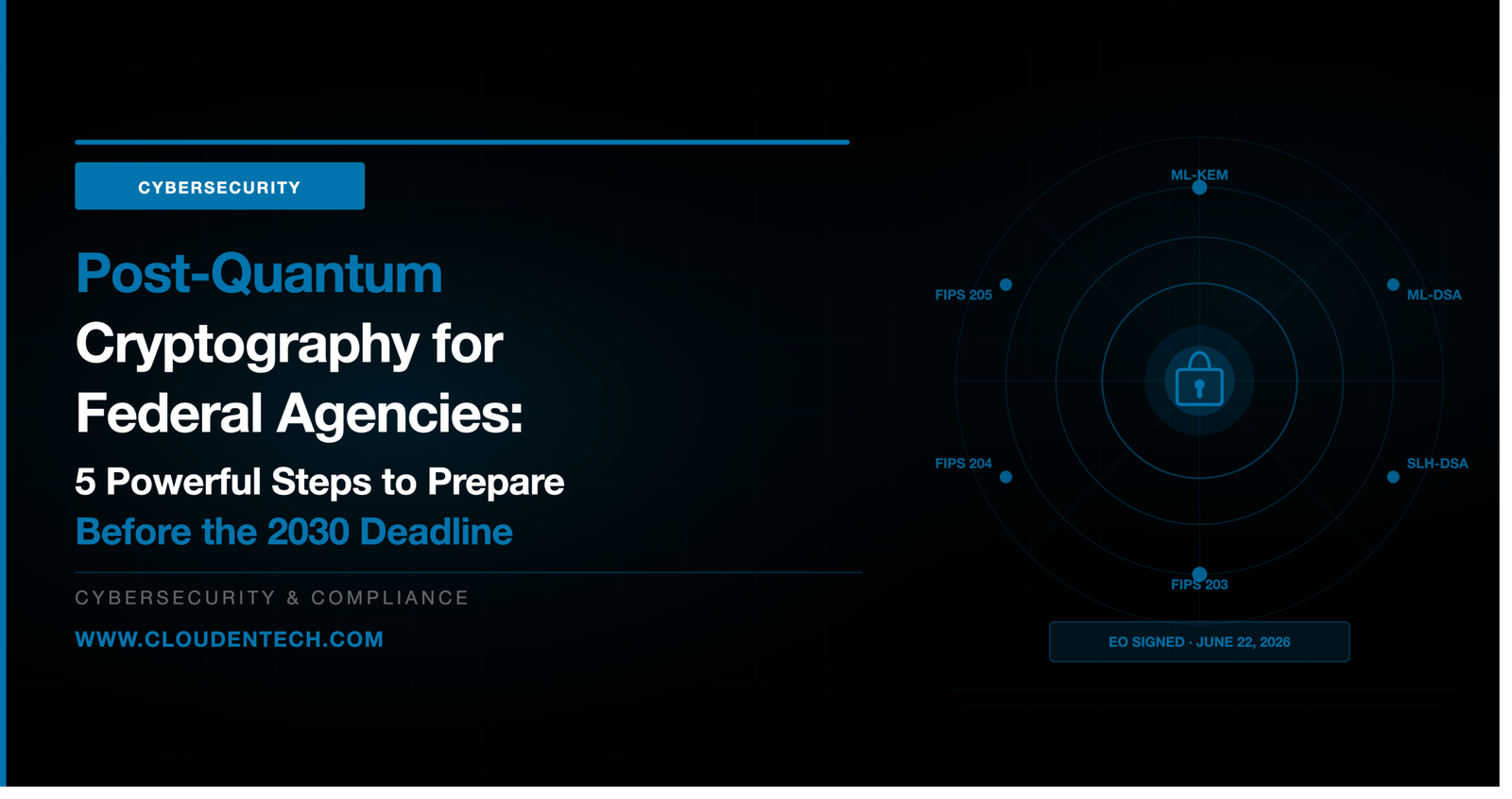 CYBERSECURITY

Post-Quantum Cryptography for Federal Agencies:

5 Powerful Steps to Prepare Before the 2030 Deadline

CYBERSECURITY & COMPLIANCE

WWW.CLOUDENTECH.COM

ML-KEM

FIPS 205

ML-DSA

FIPS 204

SLH-DSA

FIPS 203

EO SIGNED · JUNE 22, 2026